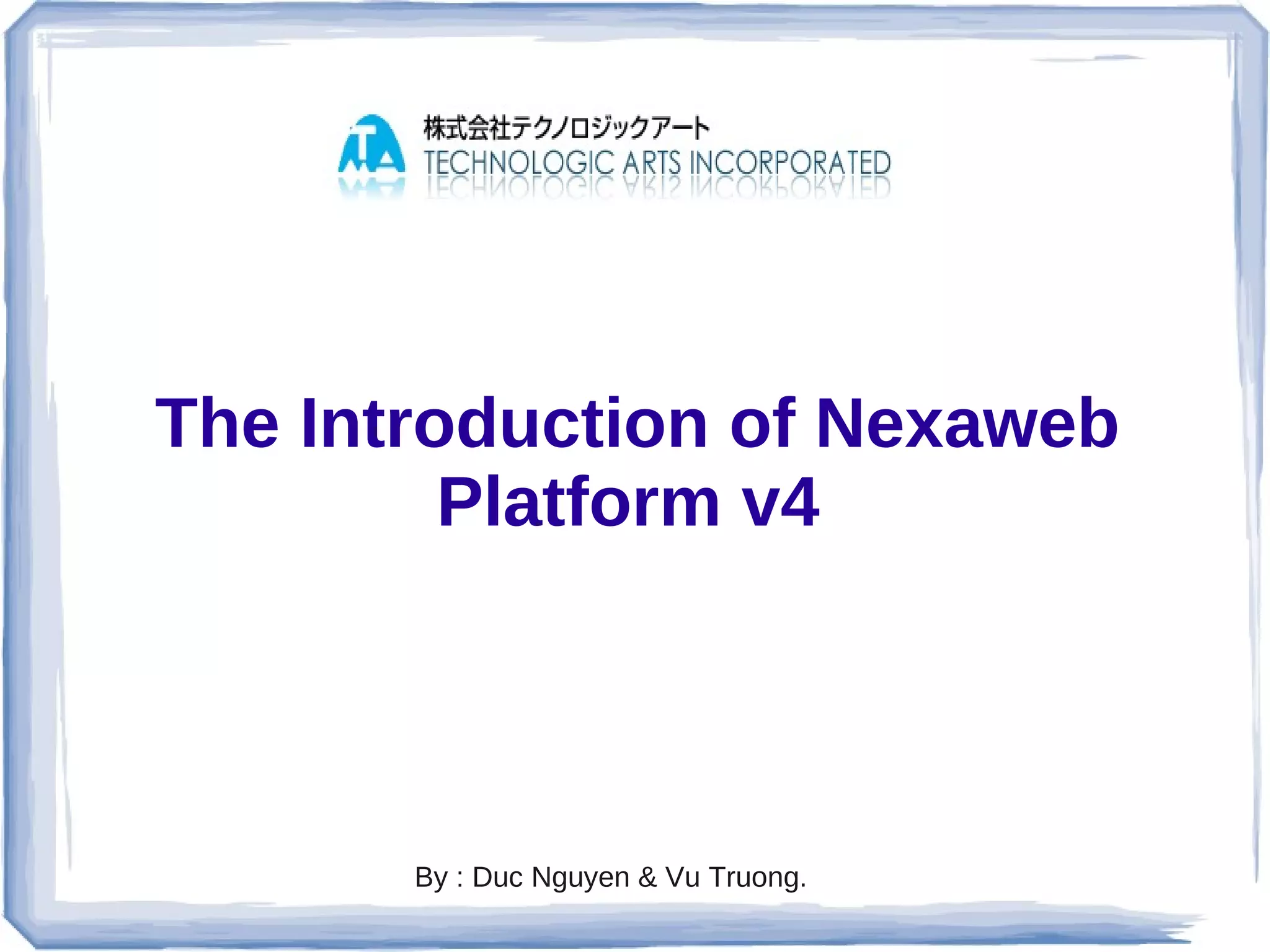 TA
株式会社テクノロジックアート
TECHNOLOGIC ARTS INCORPORATED

The Introduction of Nexaweb Platform v4

By : Duc Nguyen & Vu Truong.